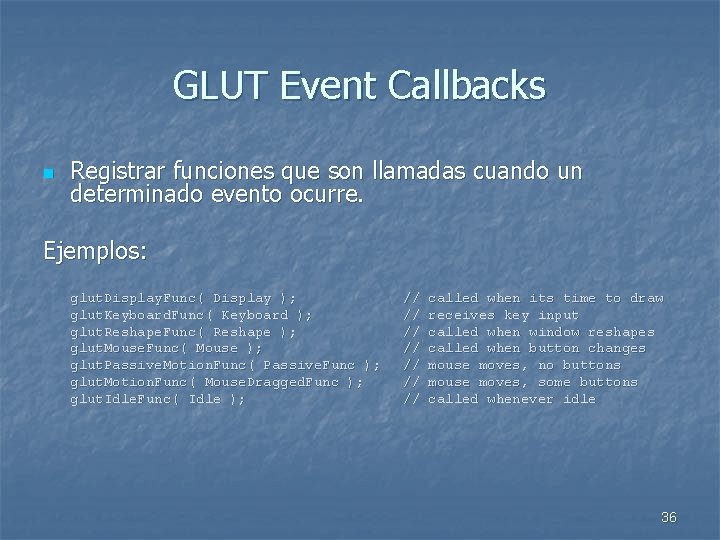 GLUT Event Callbacks

Registrar funciones que son llamadas cuando un determinado evento ocurre.

Ejemplos:

glutDisplayFunc( Display ); // called when its time to draw
glutKeyboardFunc( Keyboard ); // receives key input
glutReshapeFunc( Reshape ); // called when window reshapes
glutMouseFunc( Mouse ); // called when button changes
glutPassiveMotionFunc( PassiveFunc ); // mouse moves, no buttons
glutMotionFunc( MouseDraggedFunc ); // mouse moves, some buttons
glutIdleFunc( Idle ); // called whenever idle

36